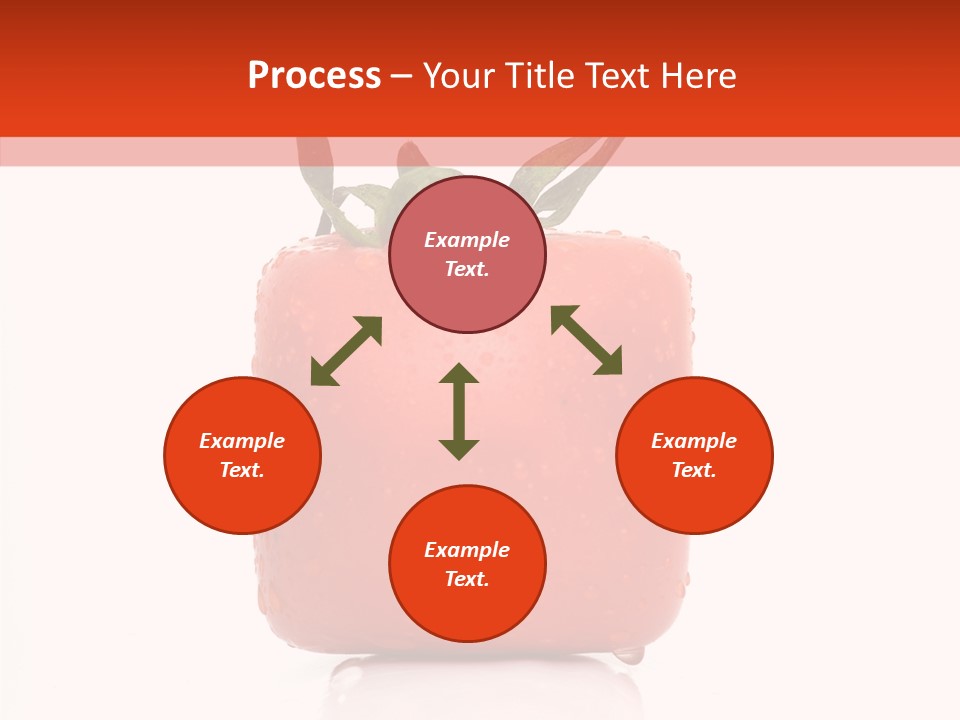 Process – Your Title Text Here

Example Text.

Example Text.

Example Text.

Example Text.